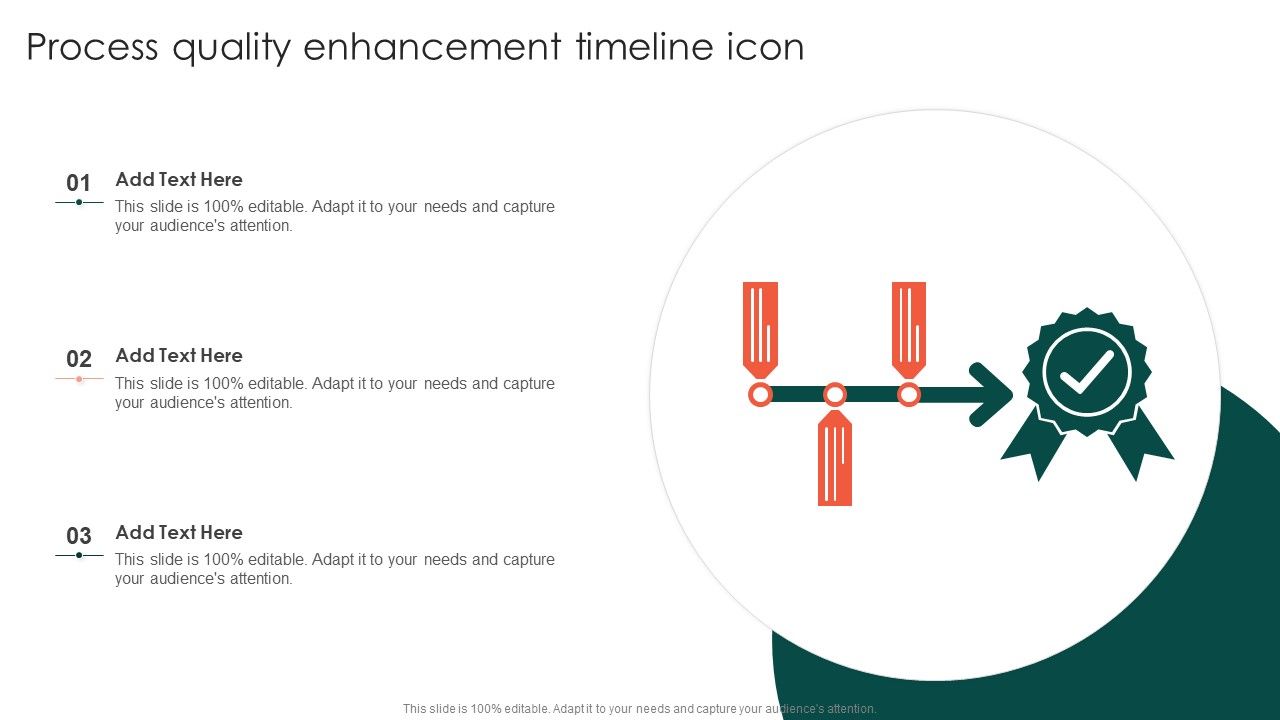 Process quality enhancement timeline icon

01
Add Text Here
This slide is 100% editable. Adapt it to your needs and capture your audience's attention.

02
Add Text Here
This slide is 100% editable. Adapt it to your needs and capture your audience's attention.

03
Add Text Here
This slide is 100% editable. Adapt it to your needs and capture your audience's attention.

This slide is 100% editable. Adapt it to your needs and capture your audience's attention.